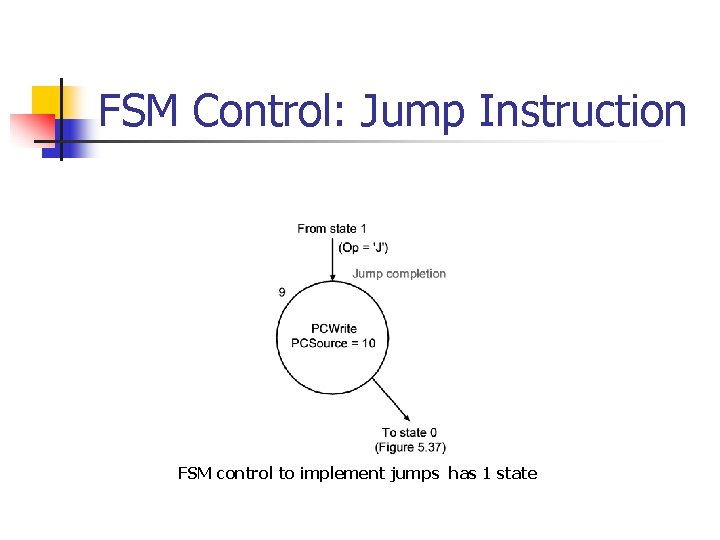 FSM Control: Jump Instruction

From state 1
(Op = 'J')
Jump completion
9
PCWrite
PCSource = 10
To state 0
(Figure 5.37)

FSM control to implement jumps has 1 state